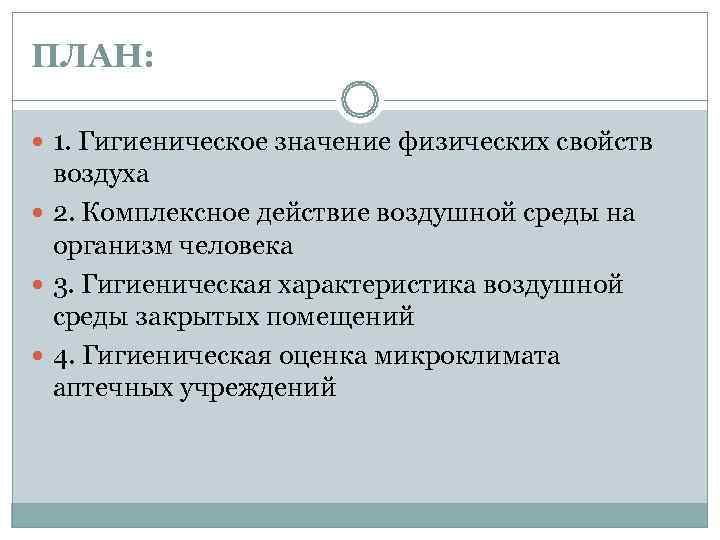 ПЛАН:

1. Гигиеническое значение физических свойств воздуха

2. Комплексное действие воздушной среды на организм человека

3. Гигиеническая характеристика воздушной среды закрытых помещений

4. Гигиеническая оценка микроклимата аптечных учреждений